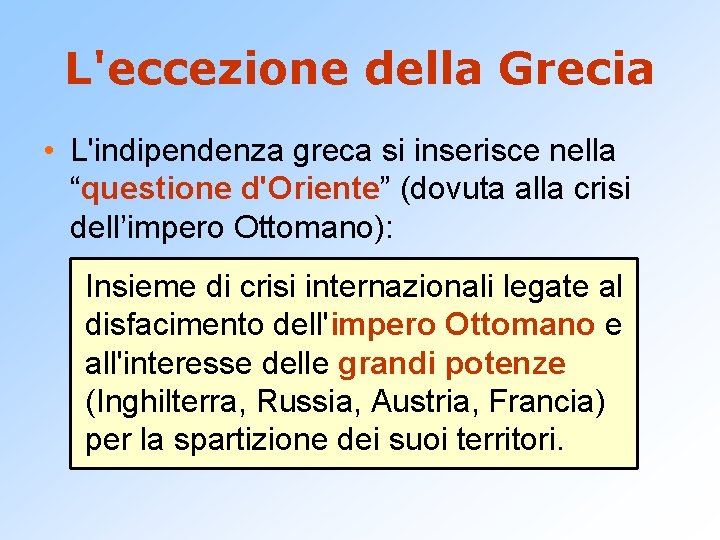 L'eccezione della Grecia

• L'indipendenza greca si inserisce nella “questione d'Oriente” (dovuta alla crisi dell’impero Ottomano):

Insieme di crisi internazionali legate al disfacimento dell'impero Ottomano e all'interesse delle grandi potenze (Inghilterra, Russia, Austria, Francia) per la spartizione dei suoi territori.